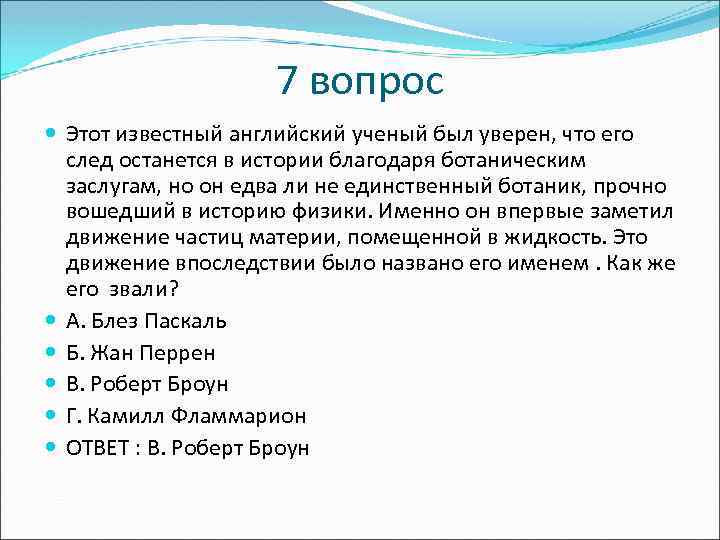 7 вопрос

Этот известный английский ученый был уверен, что его след останется в истории благодаря ботаническим заслугам, но он едва ли не единственный ботаник, прочно вошедший в историю физики. Именно он впервые заметил движение частиц материи, помещенной в жидкость. Это движение впоследствии было названо его именем . Как же его звали?

А. Блез Паскаль

Б. Жан Перрен

В. Роберт Броун

Г. Камилл Фламмарион

ОТВЕТ : В. Роберт Броун